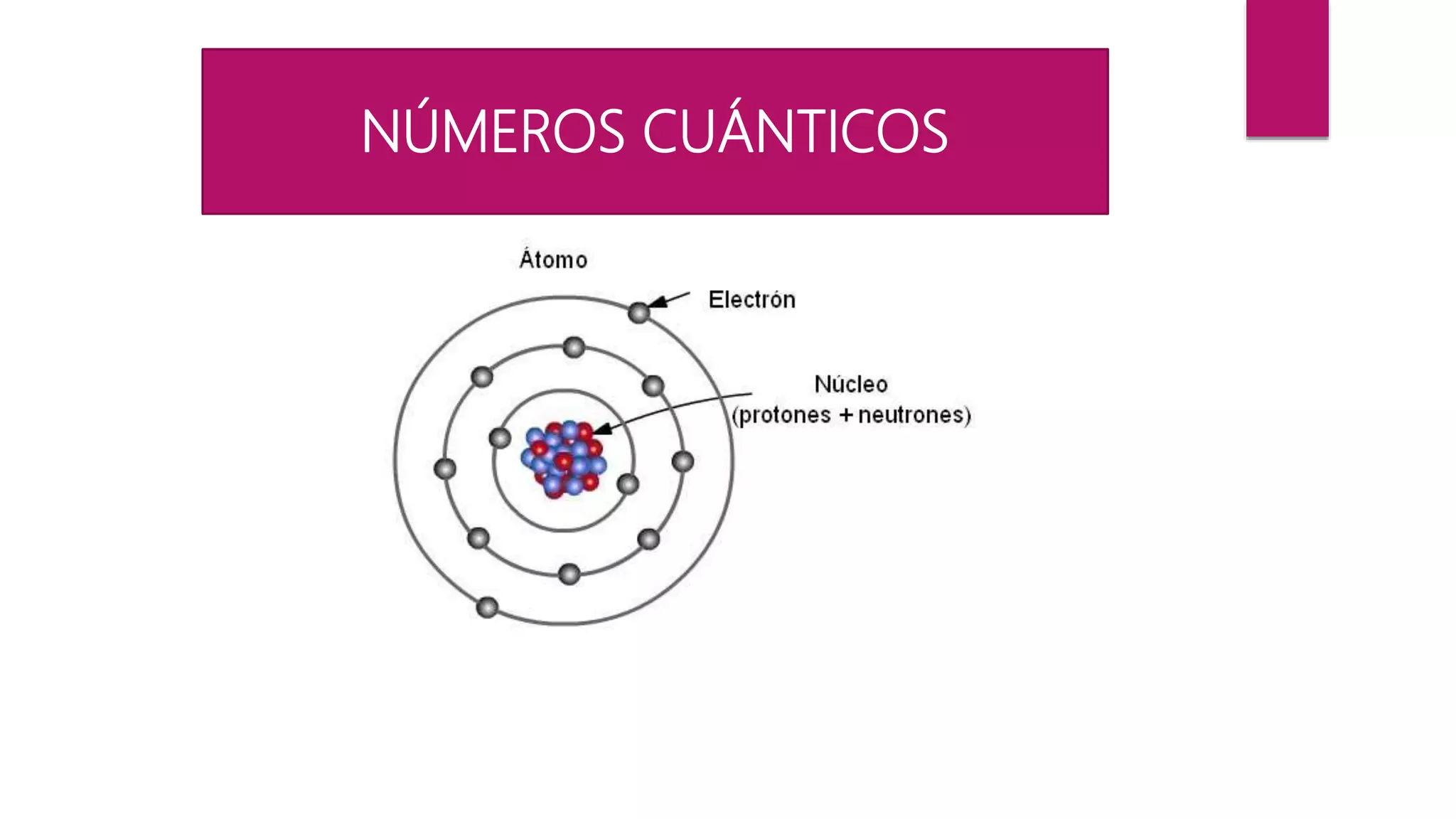 NÚMEROS CUÁNTICOS

Átomo

Electrón

Núcleo
(protones + neutrones)